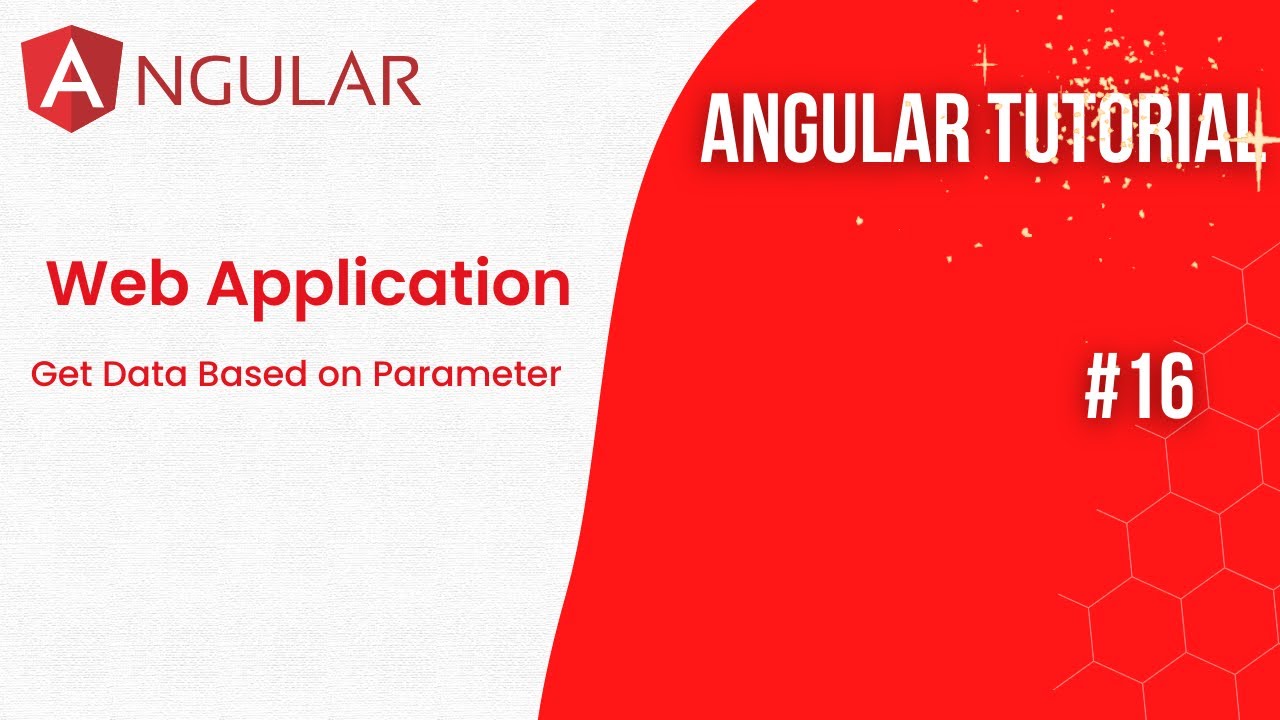 ANGULAR

ANGULAR TUTORIAL

Web Application

Get Data Based on Parameter

#16